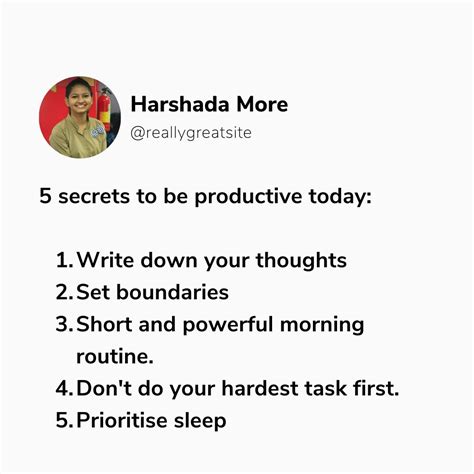 Harshada More
@reallygreatsite

5 secrets to be productive today:

1. Write down your thoughts
2. Set boundaries
3. Short and powerful morning routine.
4. Don't do your hardest task first.
5. Prioritise sleep